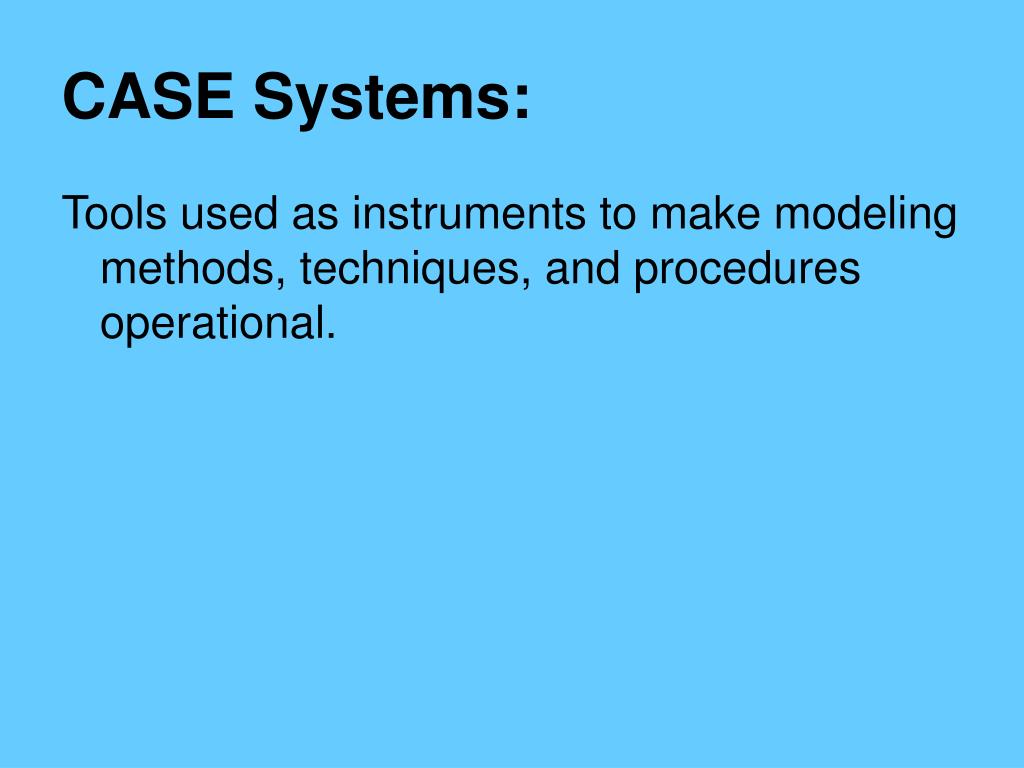 CASE Systems:

Tools used as instruments to make modeling methods, techniques, and procedures operational.